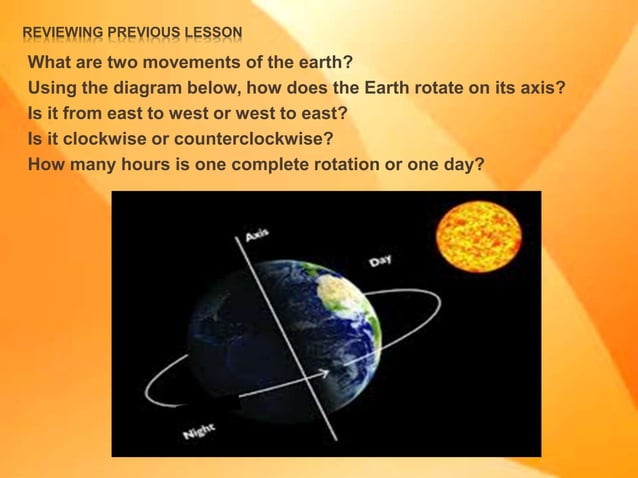 REVIEWING PREVIOUS LESSON

What are two movements of the earth?
Using the diagram below, how does the Earth rotate on its axis?
Is it from east to west or west to east?
Is it clockwise or counterclockwise?
How many hours is one complete rotation or one day?

Axis
Day
Night